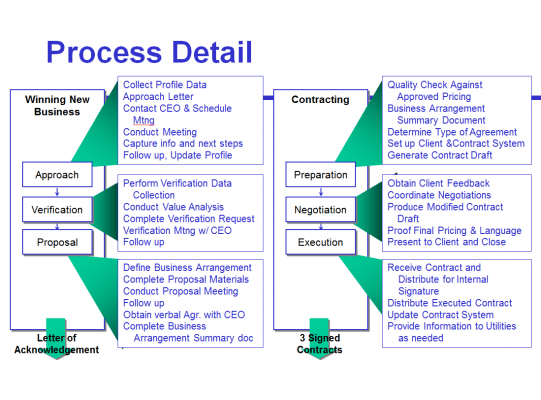 Process Detail

Winning New Business

Approach

Verification

Proposal

Letter of Acknowledgement

Collect Profile Data
Approach Letter
Contact CEO & Schedule Mtng
Conduct Meeting
Capture info and next steps
Follow up, Update Profile

Perform Verification Data Collection
Conduct Value Analysis
Complete Verification Request
Verification Mtng w/ CEO
Follow up

Define Business Arrangement
Complete Proposal Materials
Conduct Proposal Meeting
Follow up
Obtain verbal Agr. with CEO
Complete Business Arrangement Summary doc

Contracting

Preparation

Negotiation

Execution

3 Signed Contracts

Quality Check Against Approved Pricing
Business Arrangement Summary Document
Determine Type of Agreement
Set up Client &Contract System
Generate Contract Draft

Obtain Client Feedback
Coordinate Negotiations
Produce Modified Contract Draft
Proof Final Pricing & Language
Present to Client and Close

Receive Contract and Distribute for Internal Signature
Distribute Executed Contract
Update Contract System
Provide Information to Utilities as needed